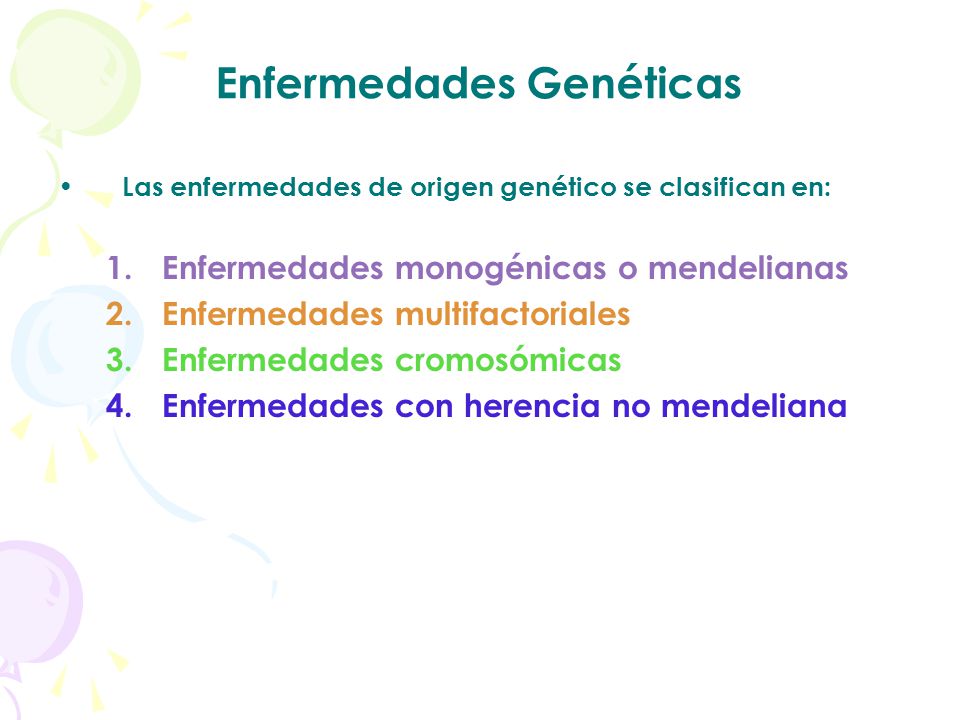 Enfermedades Genéticas

• Las enfermedades de origen genético se clasifican en:

1. Enfermedades monogénicas o mendelianas
2. Enfermedades multifactoriales
3. Enfermedades cromosómicas
4. Enfermedades con herencia no mendeliana